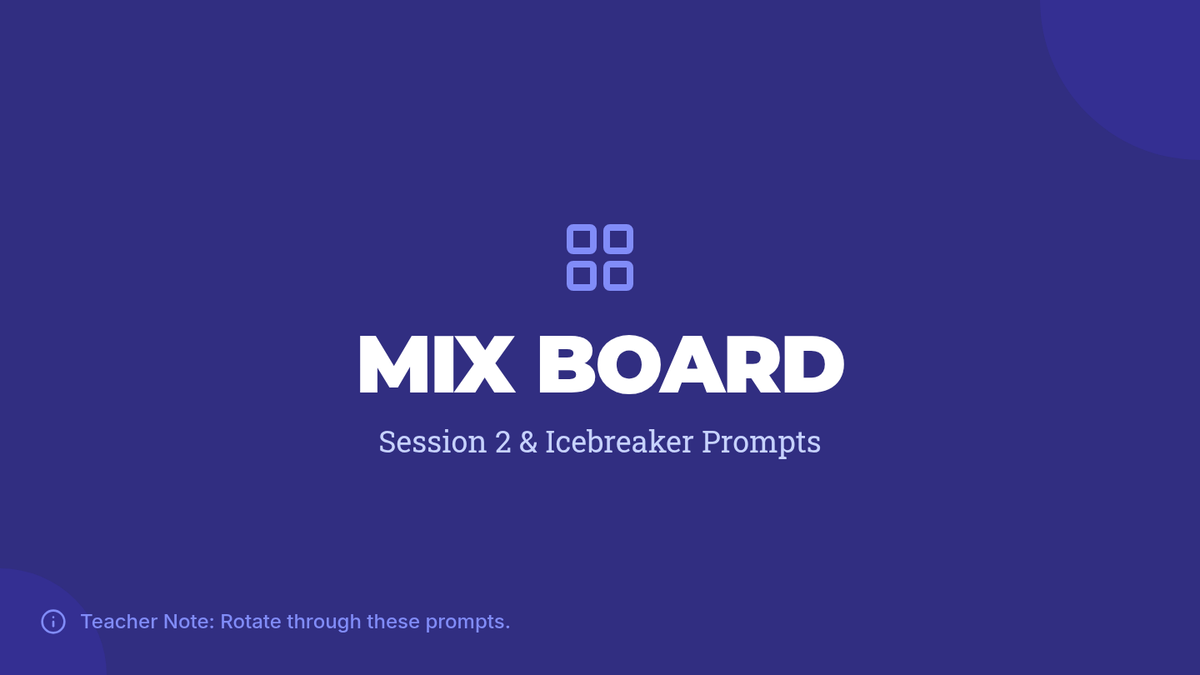 MIX BOARD

Session 2 & Icebreaker Prompts

Teacher Note: Rotate through these prompts.